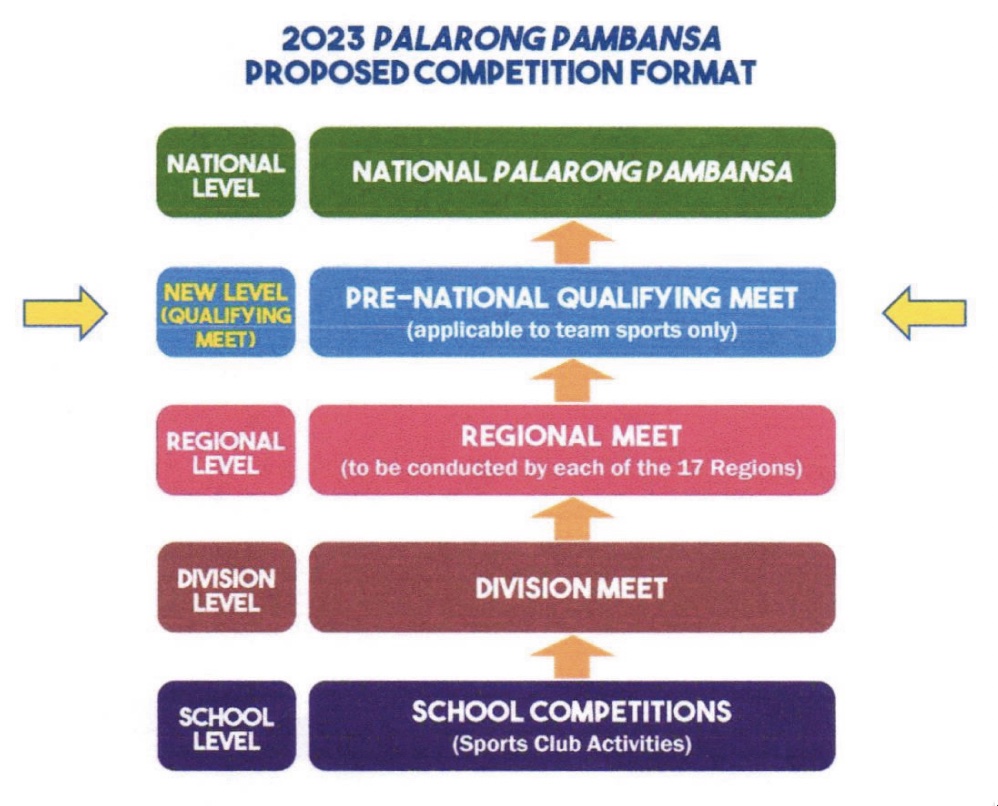 2023 PALARONG PAMBANSA
PROPOSED COMPETITION FORMAT

NATIONAL LEVEL

NATIONAL PALARONG PAMBANSA

NEW LEVEL (QUALIFYING MEET)

PRE-NATIONAL QUALIFYING MEET
(applicable to team sports only)

REGIONAL LEVEL

REGIONAL MEET
(to be conducted by each of the 17 Regions)

DIVISION LEVEL

DIVISION MEET

SCHOOL LEVEL

SCHOOL COMPETITIONS
(Sports Club Activities)